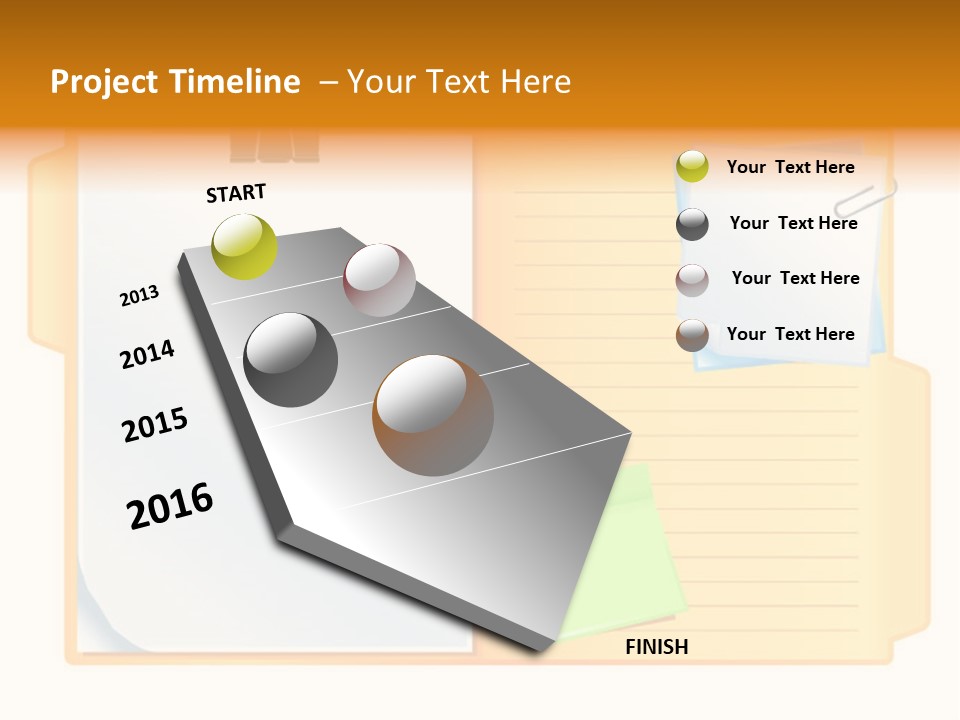 Project Timeline – Your Text Here

START

2013

2014

2015

2016

FINISH

Your Text Here

Your Text Here

Your Text Here

Your Text Here